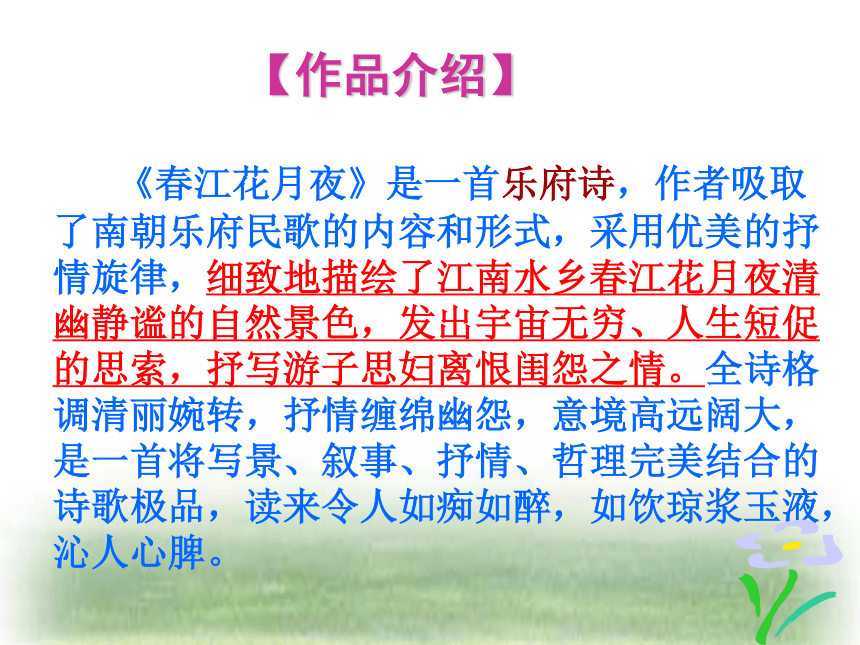 【作品介绍】

《春江花月夜》是一首乐府诗，作者吸取了南朝乐府民歌的内容和形式，采用优美的抒情旋律，细致地描绘了江南水乡春江花月夜清幽静谧的自然景色，发出宇宙无穷、人生短促的思索，抒写游子思妇离恨闺怨之情。全诗格调清丽婉转，抒情缠绵幽怨，意境高远阔大，是一首将写景、叙事、抒情、哲理完美结合的诗歌极品，读来令人如痴如醉，如饮琼浆玉液，沁人心脾。